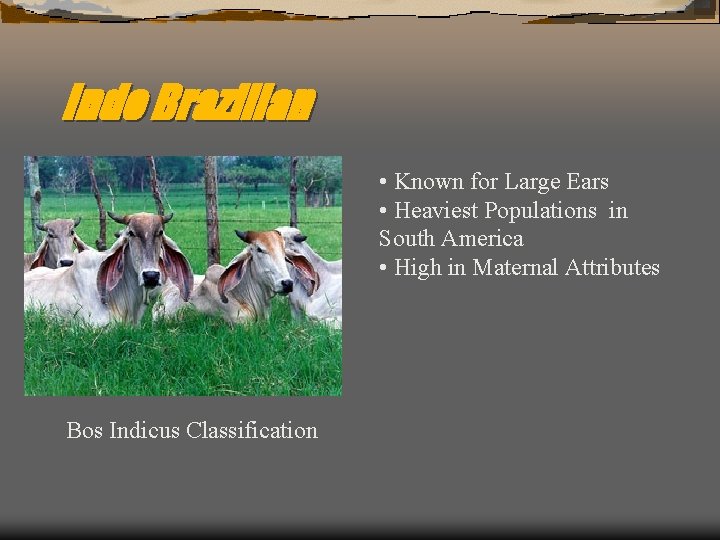 Indo Brazilian

• Known for Large Ears
• Heaviest Populations in South America
• High in Maternal Attributes

Bos Indicus Classification